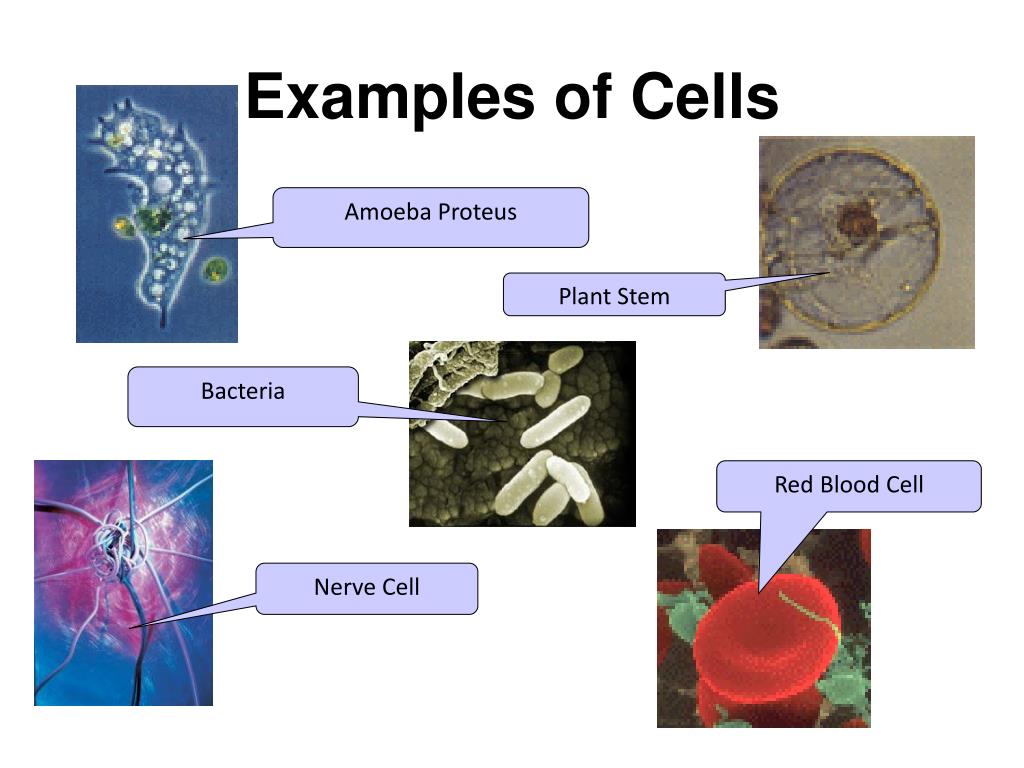 Examples of Cells

Amoeba Proteus

Plant Stem

Bacteria

Red Blood Cell

Nerve Cell